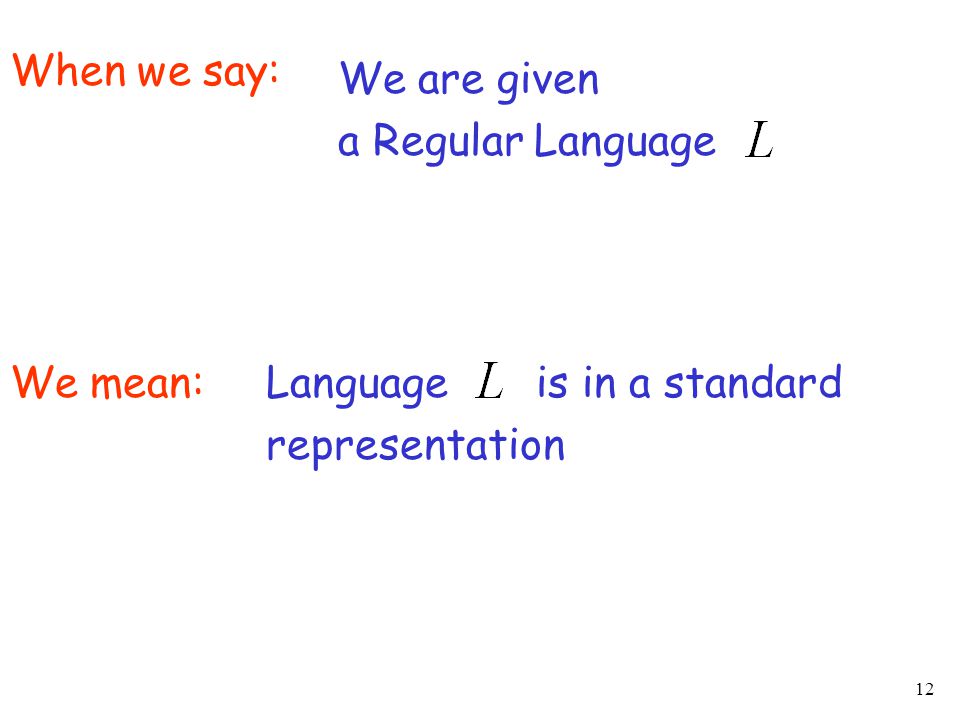 When we say: We are given a Regular Language $L$

We mean: Language $L$ is in a standard representation

12